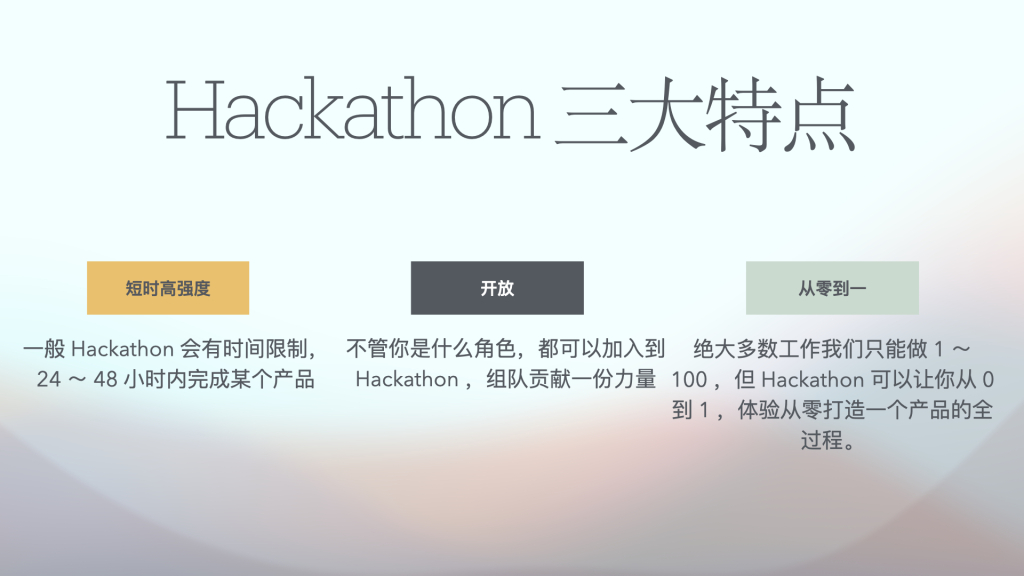 Hackathon 三大特点

短时高强度

一般 Hackathon 会有时间限制，24 ～ 48 小时内完成某个产品

开放

不管你是什么角色，都可以加入到 Hackathon ，组队贡献一份力量

从零到一

绝大多数工作我们只能做 1 ～ 100 ，但 Hackathon 可以让你从 0 到 1 ，体验从零打造一个产品的全过程。